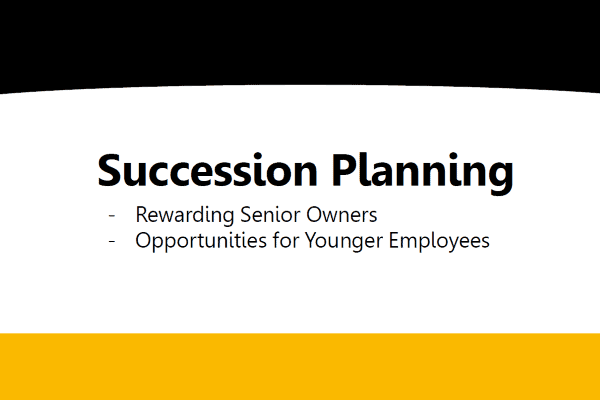 Succession Planning

- Rewarding Senior Owners
- Opportunities for Younger Employees